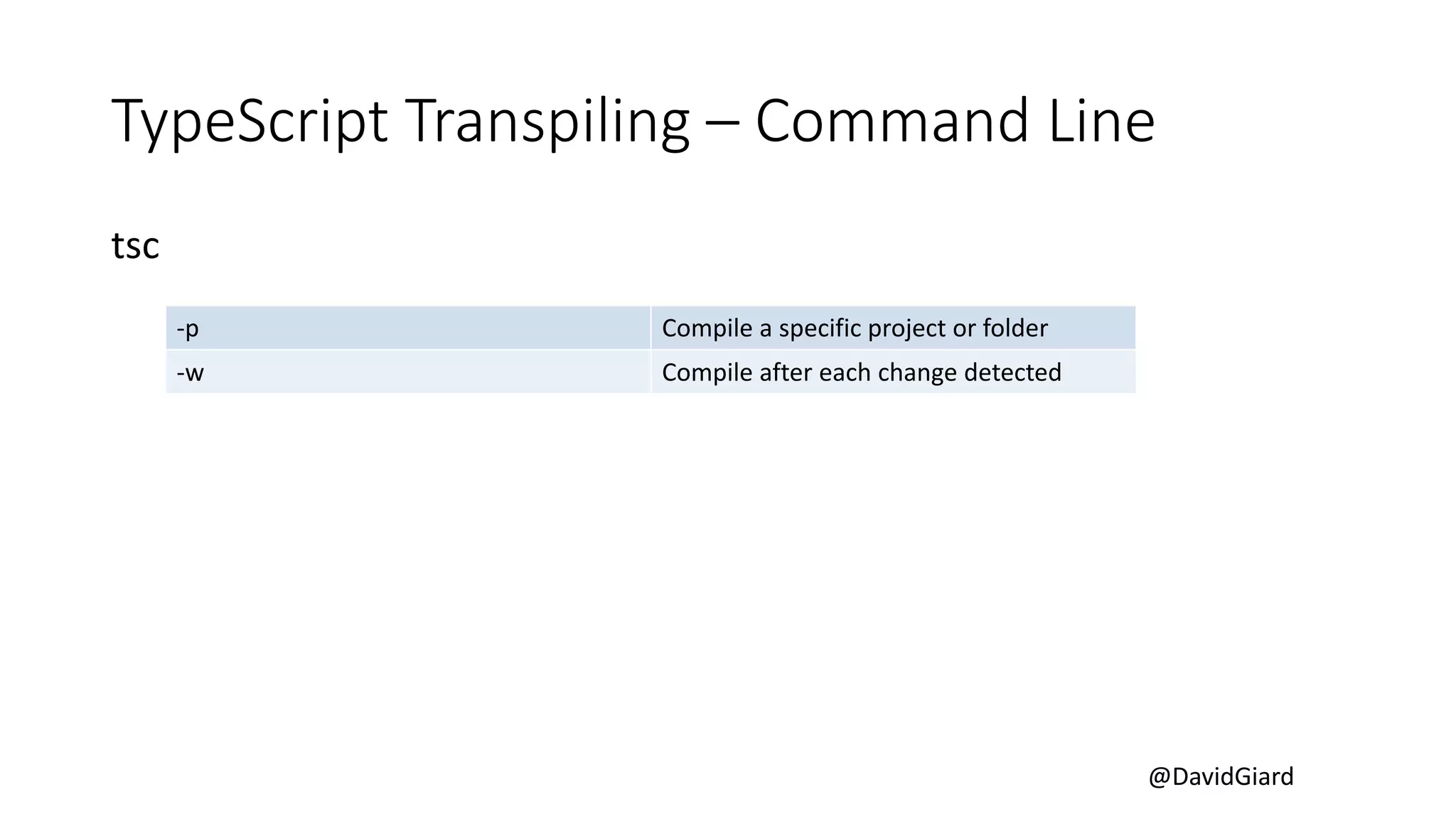 TypeScript Transpiling – Command Line

tsc

| -p | Compile a specific project or folder |
|---|---|
| -w | Compile after each change detected |

@DavidGiard